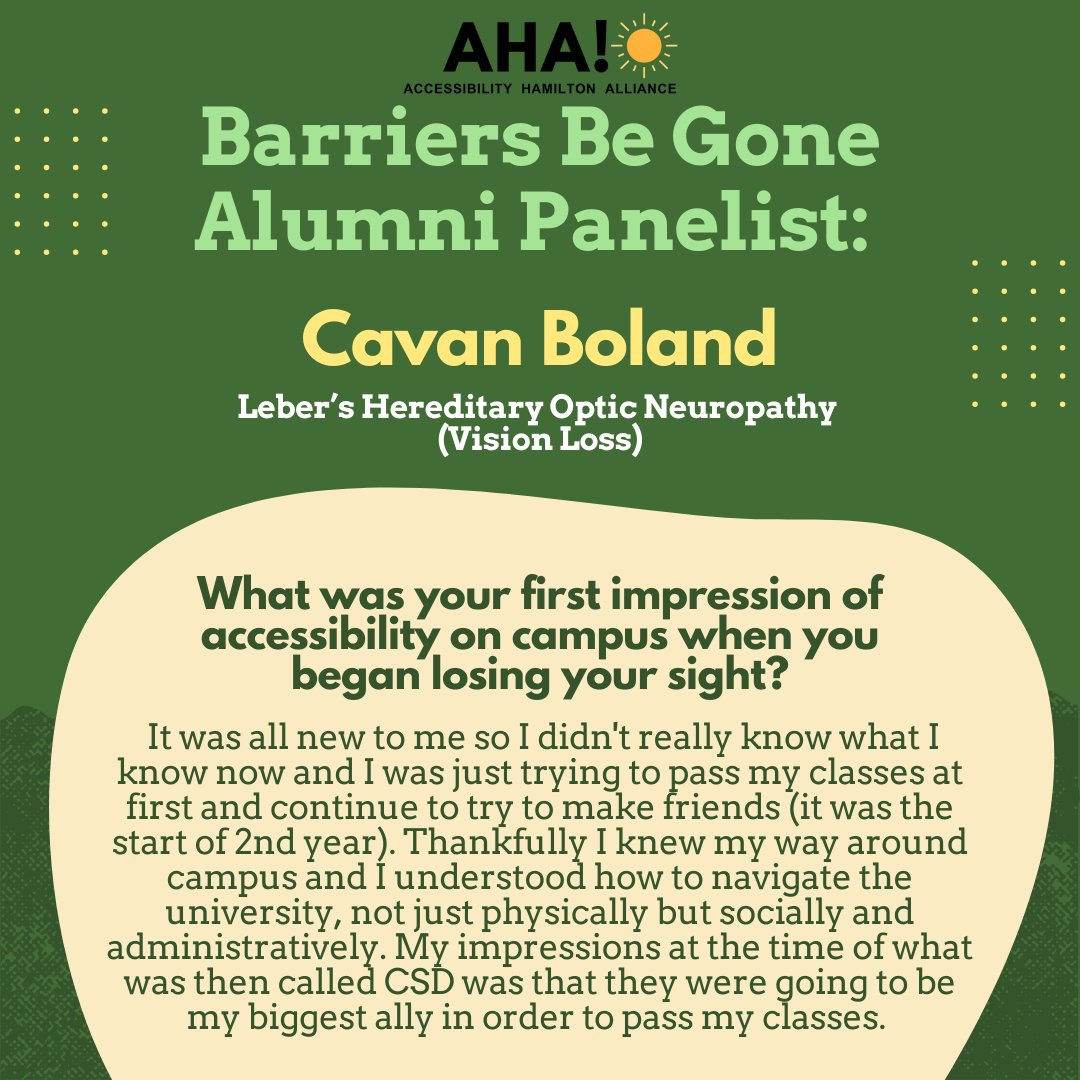 AHA!
ACCESSIBILITY HAMILTON ALLIANCE

Barriers Be Gone Alumni Panelist:

Cavan Boland

Leber's Hereditary Optic Neuropathy (Vision Loss)

What was your first impression of accessibility on campus when you began losing your sight?

It was all new to me so I didn't really know what I know now and I was just trying to pass my classes at first and continue to try to make friends (it was the start of 2nd year). Thankfully I knew my way around campus and I understood how to navigate the university, not just physically but socially and administratively. My impressions at the time of what was then called CSD was that they were going to be my biggest ally in order to pass my classes.